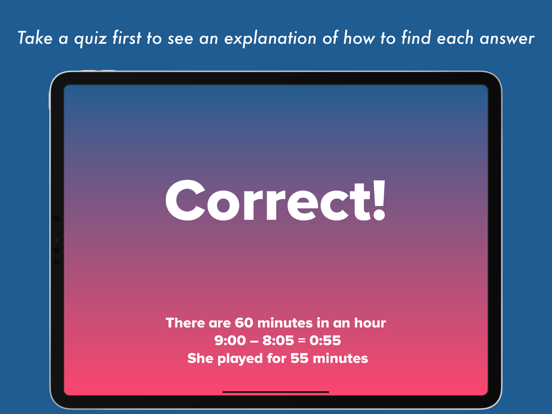 Take a quiz first to see an explanation of how to find each answer

Correct!

There are 60 minutes in an hour
9:00 – 8:05 = 0:55
She played for 55 minutes